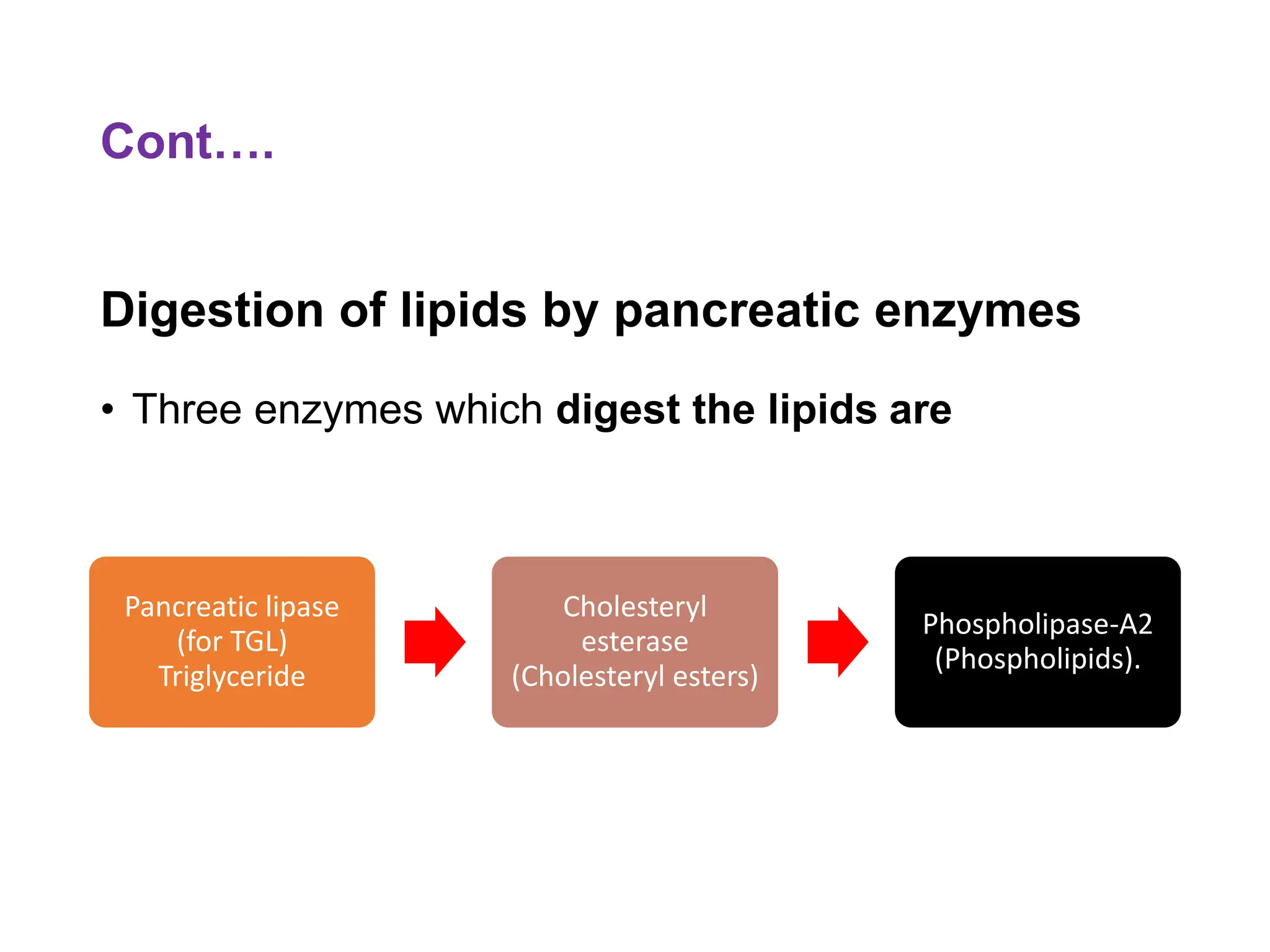 Cont….

Digestion of lipids by pancreatic enzymes

• Three enzymes which digest the lipids are

Pancreatic lipase (for TGL) Triglyceride

Cholesteryl esterase (Cholesteryl esters)

Phospholipase-A2 (Phospholipids).